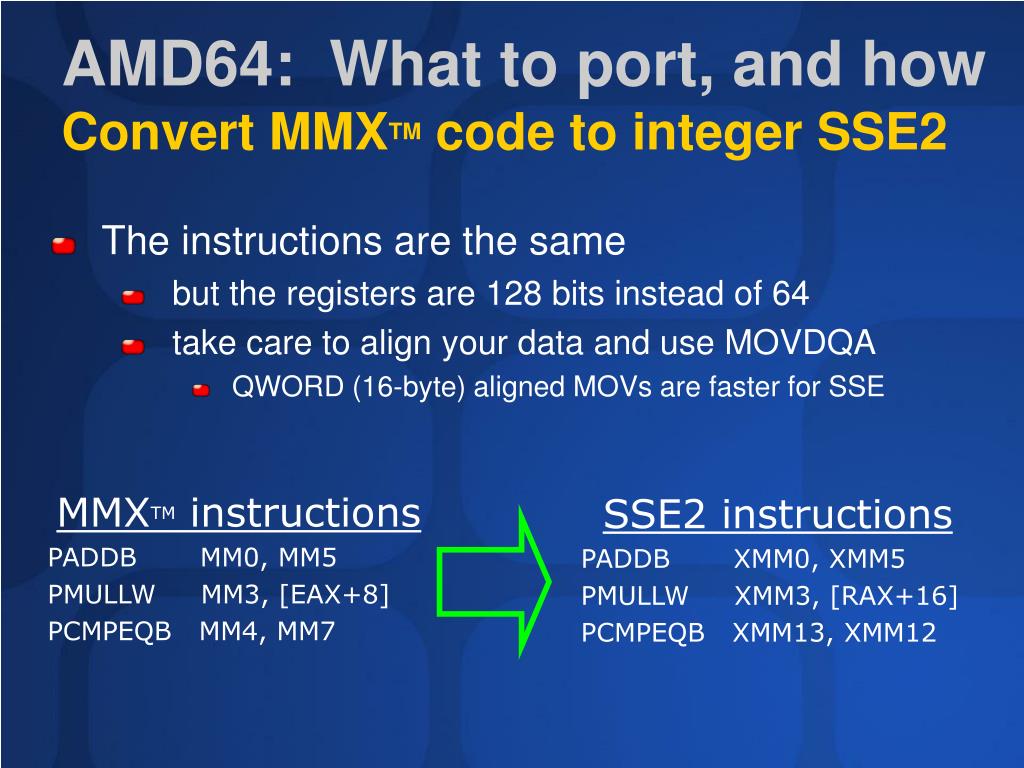 AMD64: What to port, and how
Convert MMX™ code to integer SSE2

The instructions are the same

but the registers are 128 bits instead of 64

take care to align your data and use MOVDQA

QWORD (16-byte) aligned MOVs are faster for SSE

MMX™ instructions
PADDB MM0, MM5
PMULLW MM3, [EAX+8]
PCMPEQB MM4, MM7

SSE2 instructions
PADDB XMM0, XMM5
PMULLW XMM3, [RAX+16]
PCMPEQB XMM13, XMM12